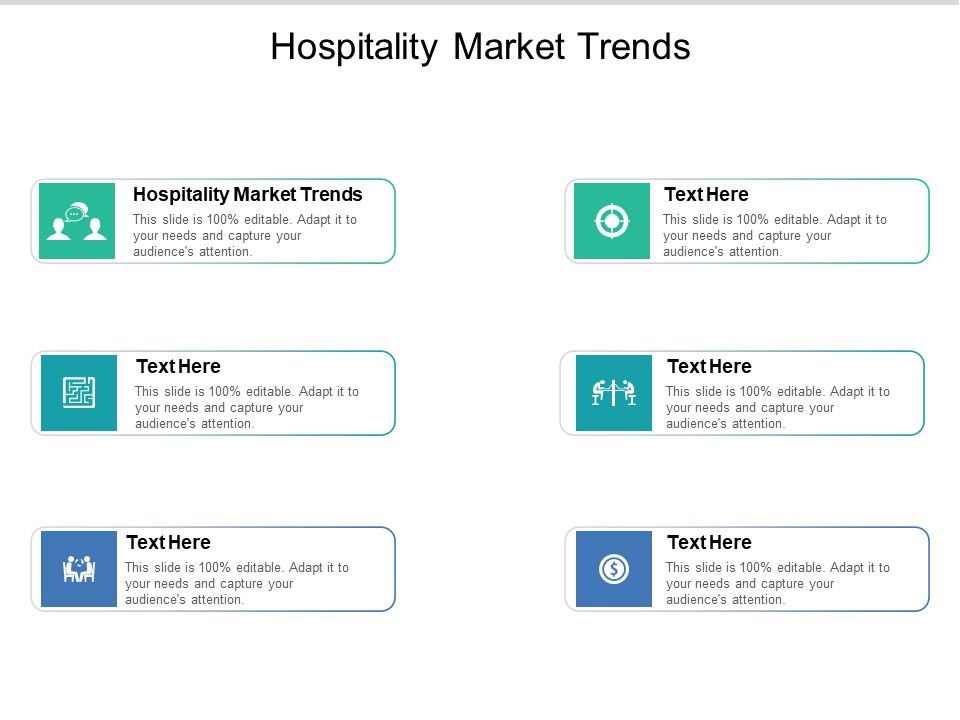 Hospitality Market Trends

Hospitality Market Trends
This slide is 100% editable. Adapt it to your needs and capture your audience's attention.

Text Here
This slide is 100% editable. Adapt it to your needs and capture your audience's attention.

Text Here
This slide is 100% editable. Adapt it to your needs and capture your audience's attention.

Text Here
This slide is 100% editable. Adapt it to your needs and capture your audience's attention.

Text Here
This slide is 100% editable. Adapt it to your needs and capture your audience's attention.

Text Here
This slide is 100% editable. Adapt it to your needs and capture your audience's attention.